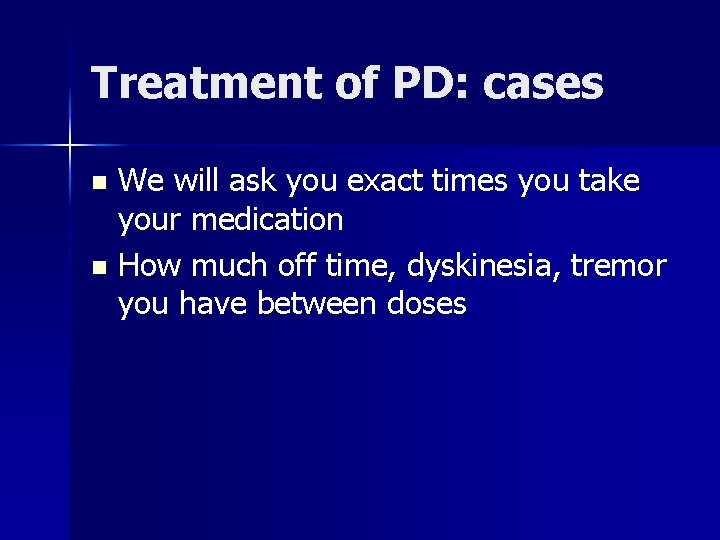 Treatment of PD: cases

- We will ask you exact times you take your medication
- How much off time, dyskinesia, tremor you have between doses